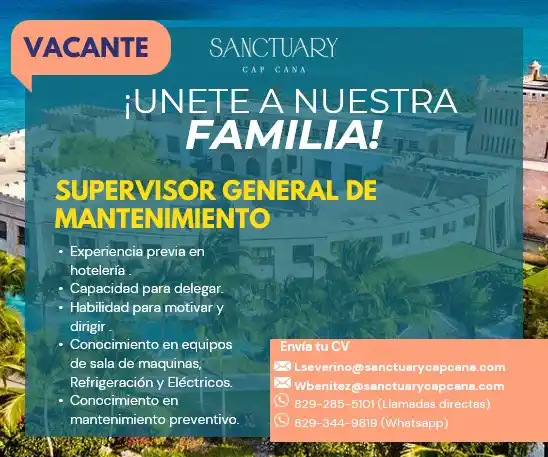 VACANTE

SANCTUARY
CAP CANA

¡UNETE A NUESTRA FAMILIA!

SUPERVISOR GENERAL DE MANTENIMIENTO

• Experiencia previa en hotelería .
• Capacidad para delegar.
• Habilidad para motivar y dirigir .
• Conocimiento en equipos de sala de maquinas, Refrigeración y Eléctricos.
• Conocimiento en mantenimiento preventivo.

Envía tu CV
Lseverino@sanctuarycapcana.com
Wbenitez@sanctuarycapcana.com
829-285-5101 (Llamadas directas)
829-344-9819 (Whatsapp)